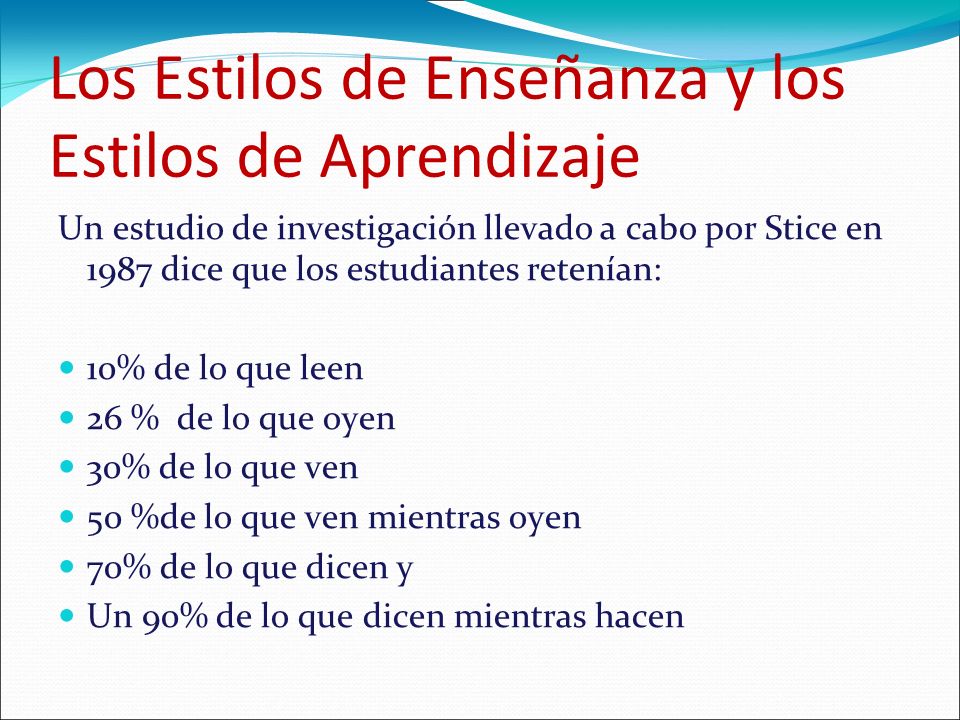 Los Estilos de Enseñanza y los Estilos de Aprendizaje

Un estudio de investigación llevado a cabo por Stice en 1987 dice que los estudiantes retenían:

- 10% de lo que leen
- 26 % de lo que oyen
- 30% de lo que ven
- 50 %de lo que ven mientras oyen
- 70% de lo que dicen y
- Un 90% de lo que dicen mientras hacen